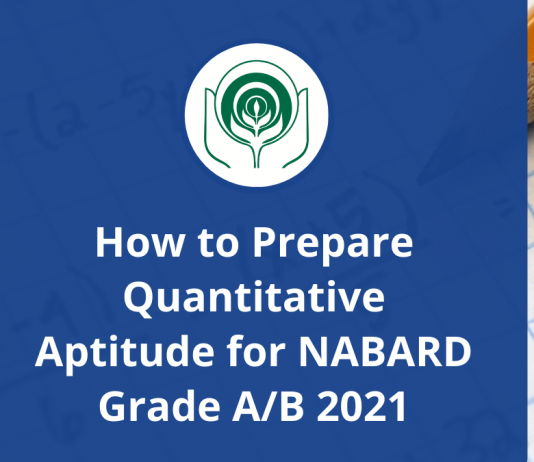 How to Prepare Quantitative Aptitude for NABARD Grade A/B 2021